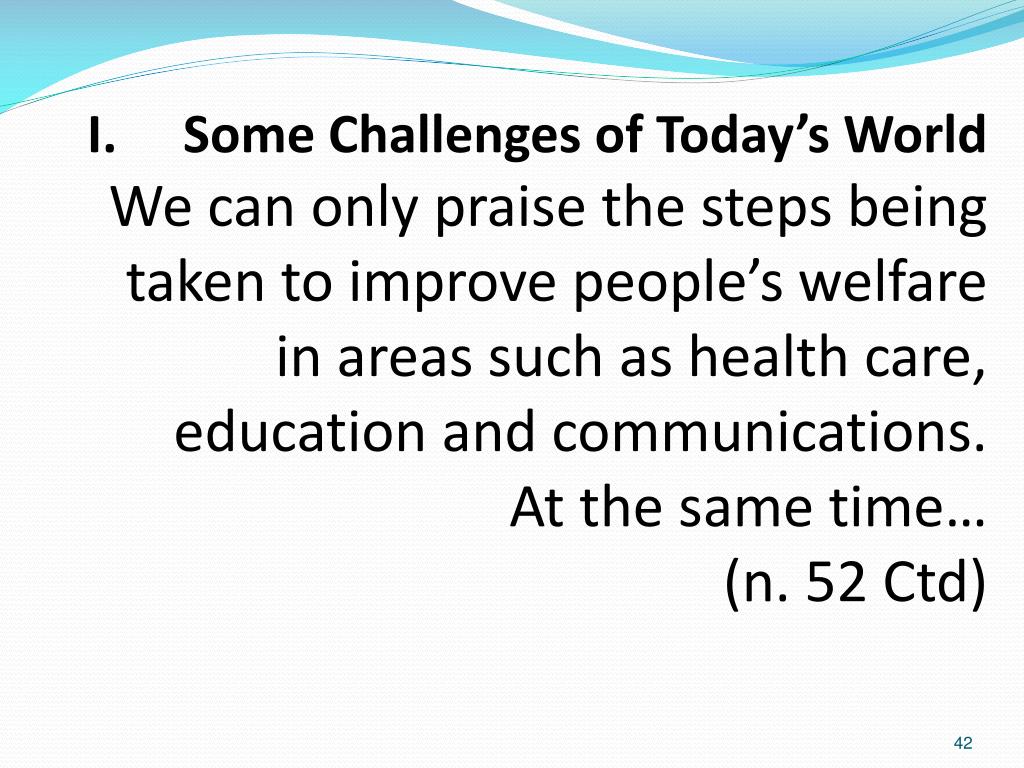 I. Some Challenges of Today’s World

We can only praise the steps being taken to improve people’s welfare in areas such as health care, education and communications. At the same time…
(n. 52 Ctd)

42